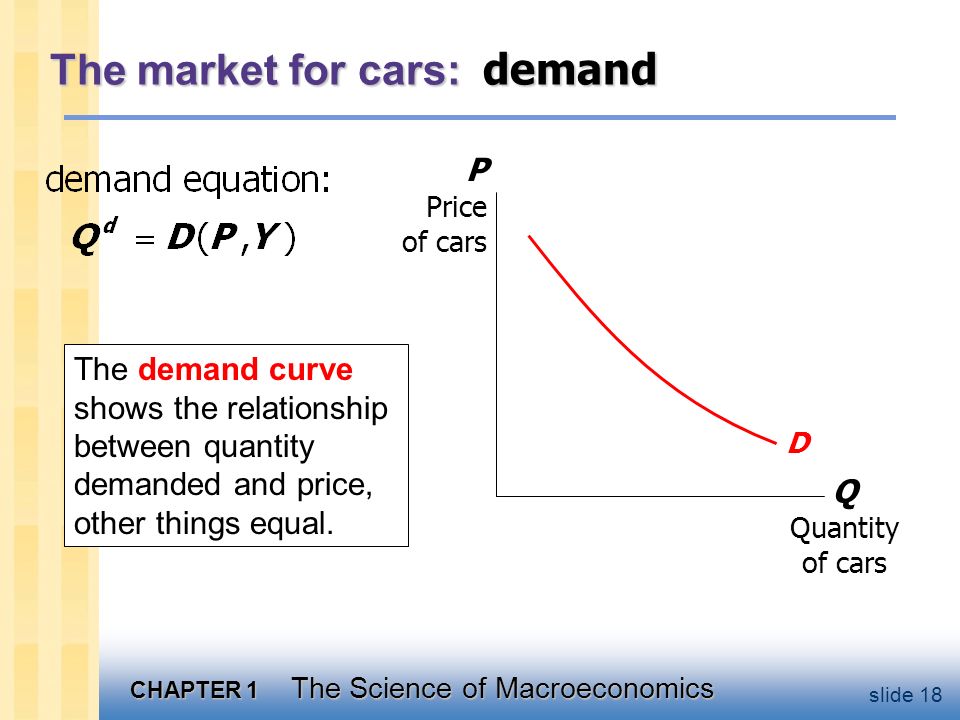 The market for cars: demand

demand equation:
$Q^d = D(P, Y)$

The demand curve shows the relationship between quantity demanded and price, other things equal.

P
Price of cars

D

Q
Quantity of cars

CHAPTER 1 The Science of Macroeconomics

slide 18